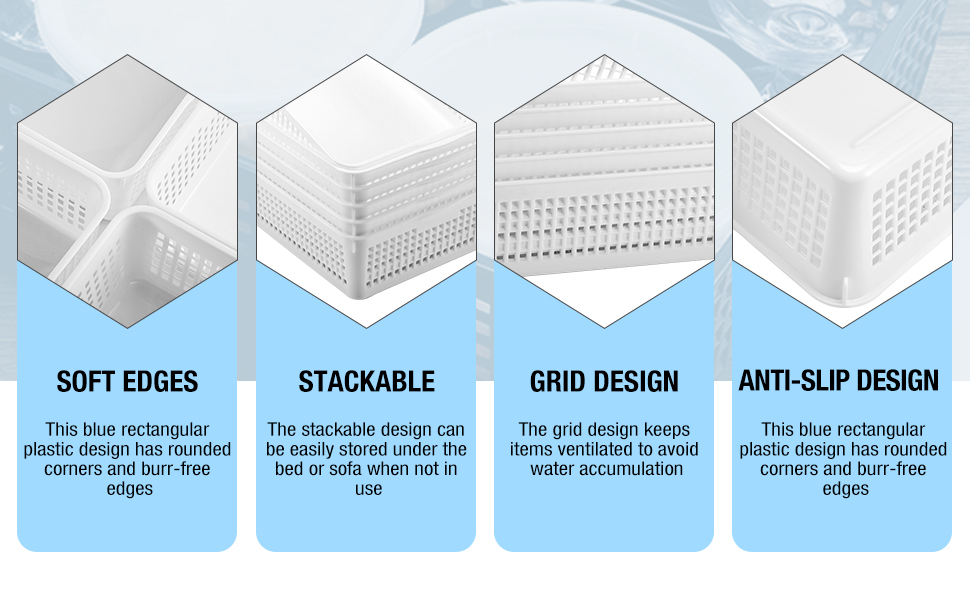 SOFT EDGES

This blue rectangular plastic design has rounded corners and burr-free edges

STACKABLE

The stackable design can be easily stored under the bed or sofa when not in use

GRID DESIGN

The grid design keeps items ventilated to avoid water accumulation

ANTI-SLIP DESIGN

This blue rectangular plastic design has rounded corners and burr-free edges